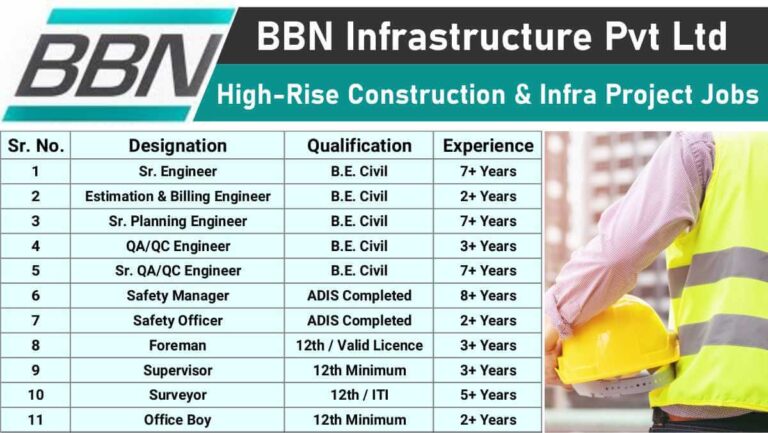 BBN

BBN Infrastructure Pvt Ltd

High-Rise Construction & Infra Project Jobs

| Sr. No. | Designation | Qualification | Experience |
|---|---|---|---|
| 1 | Sr. Engineer | B.E. Civil | 7+ Years |
| 2 | Estimation & Billing Engineer | B.E. Civil | 2+ Years |
| 3 | Sr. Planning Engineer | B.E. Civil | 7+ Years |
| 4 | QA/QC Engineer | B.E. Civil | 3+ Years |
| 5 | Sr. QA/QC Engineer | B.E. Civil | 7+ Years |
| 6 | Safety Manager | ADIS Completed | 8+ Years |
| 7 | Safety Officer | ADIS Completed | 2+ Years |
| 8 | Foreman | 12th / Valid Licence | 3+ Years |
| 9 | Supervisor | 12th Minimum | 3+ Years |
| 10 | Surveyor | 12th / ITI | 5+ Years |
| 11 | Office Boy | 12th Minimum | 2+ Years |